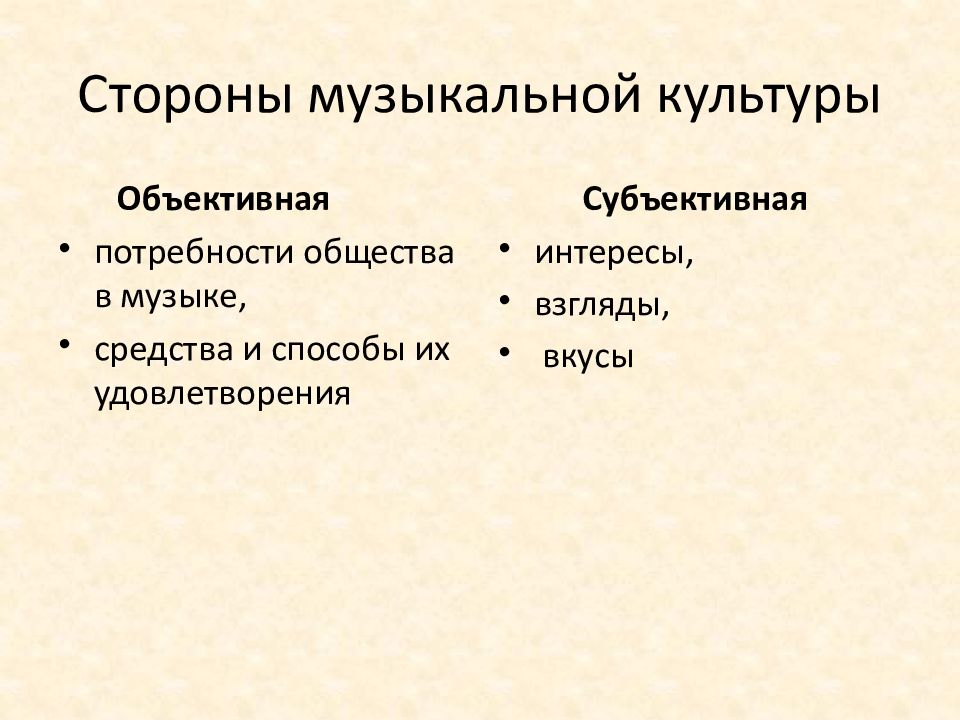 Стороны музыкальной культуры

Объективная

• потребности общества в музыке,
• средства и способы их удовлетворения

Субъективная

• интересы,
• взгляды,
• вкусы